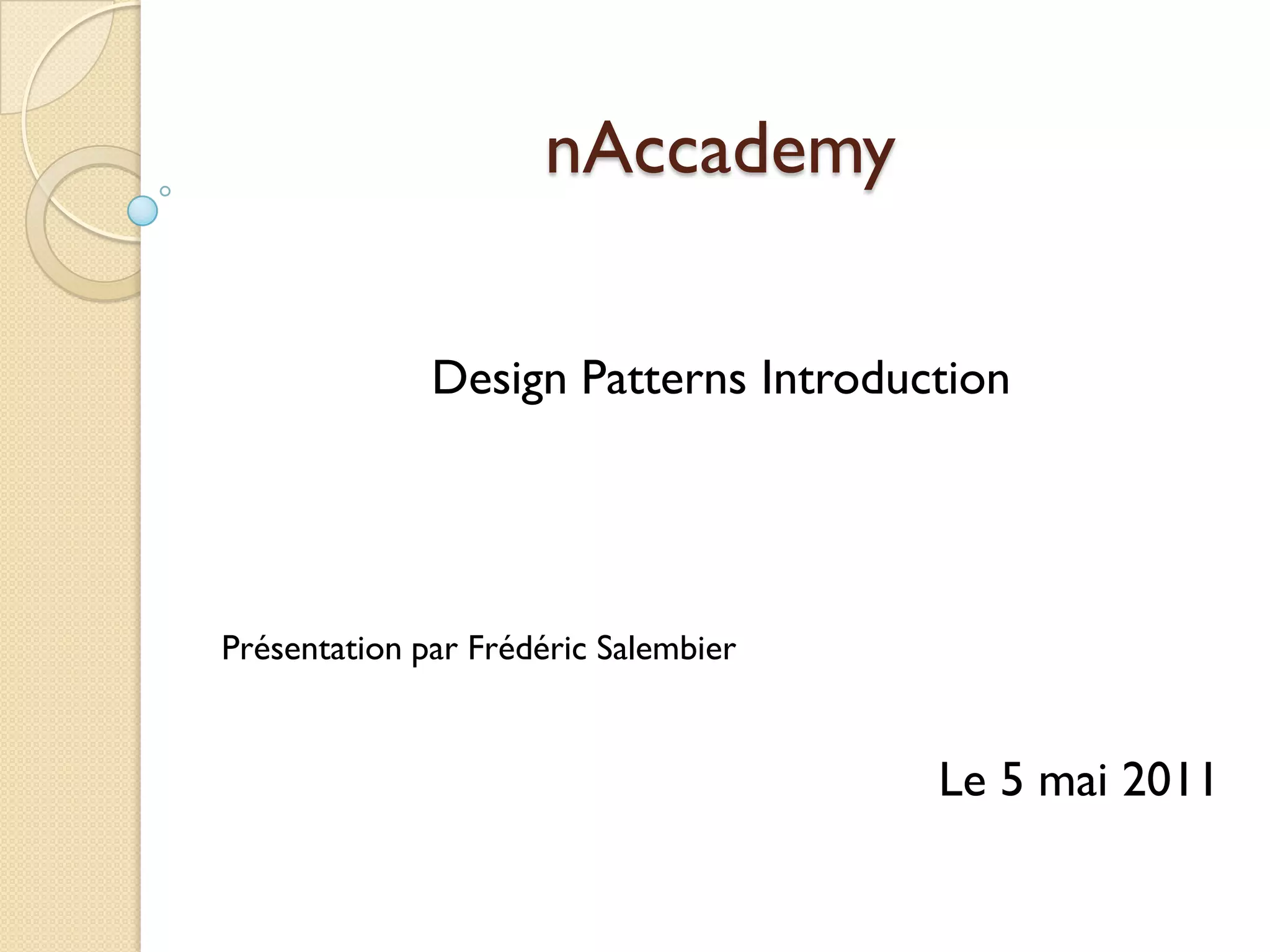 nAccademy

Design Patterns Introduction

Présentation par Frédéric Salembier

Le 5 mai 2011